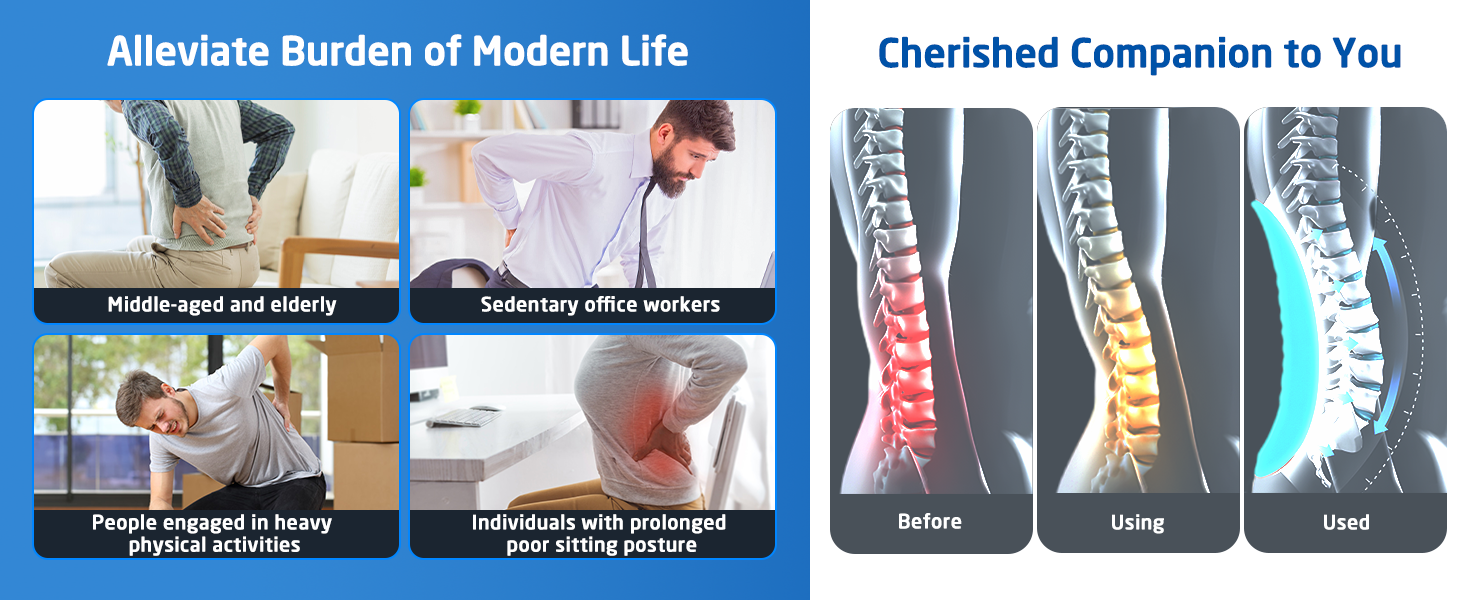 Alleviate Burden of Modern Life

Middle-aged and elderly

Sedentary office workers

People engaged in heavy physical activities

Individuals with prolonged poor sitting posture

Cherished Companion to You

Before

Using

Used